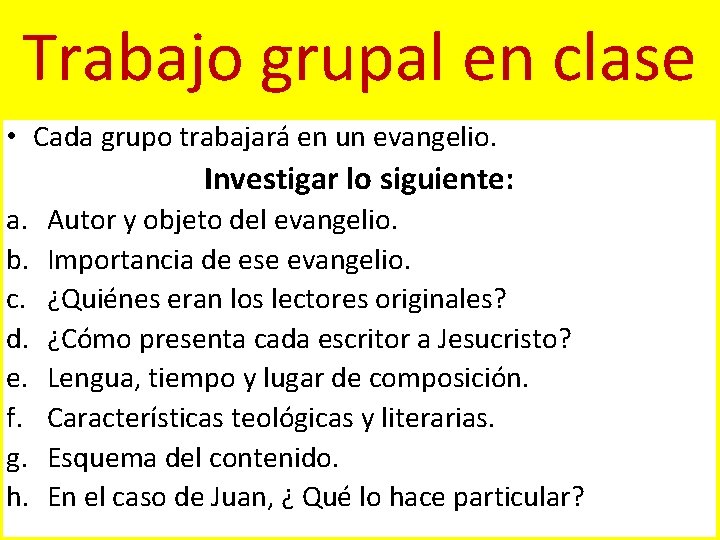 Trabajo grupal en clase

• Cada grupo trabajará en un evangelio.

Investigar lo siguiente:

a. Autor y objeto del evangelio.
b. Importancia de ese evangelio.
c. ¿Quiénes eran los lectores originales?
d. ¿Cómo presenta cada escritor a Jesucristo?
e. Lengua, tiempo y lugar de composición.
f. Características teológicas y literarias.
g. Esquema del contenido.
h. En el caso de Juan, ¿ Qué lo hace particular?